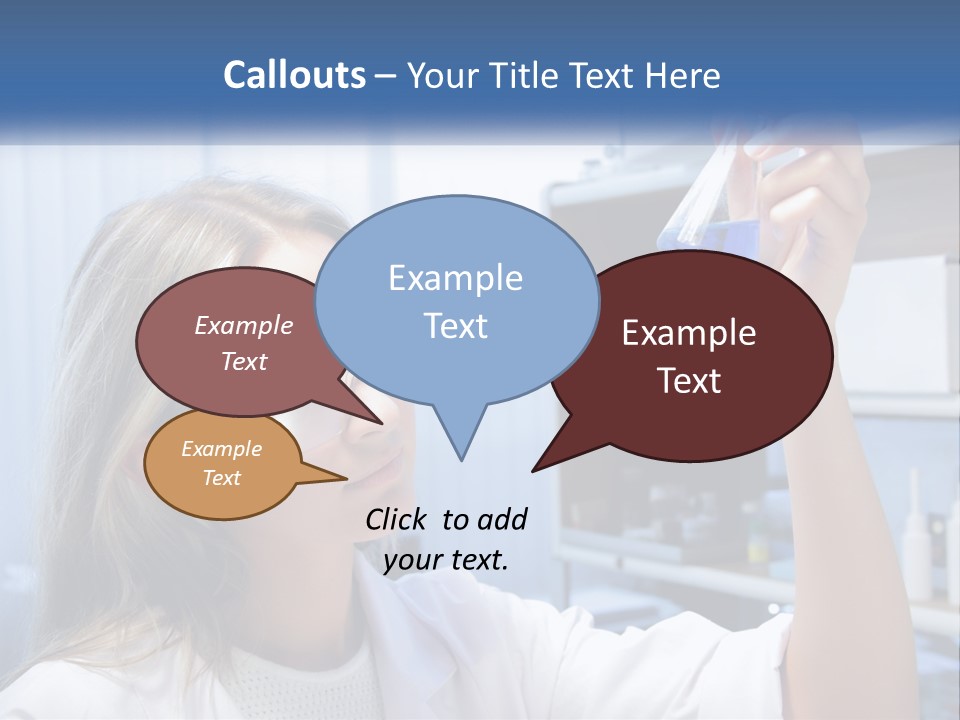 Callouts – Your Title Text Here

Example Text

Example Text

Example Text

Example Text

Click to add your text.